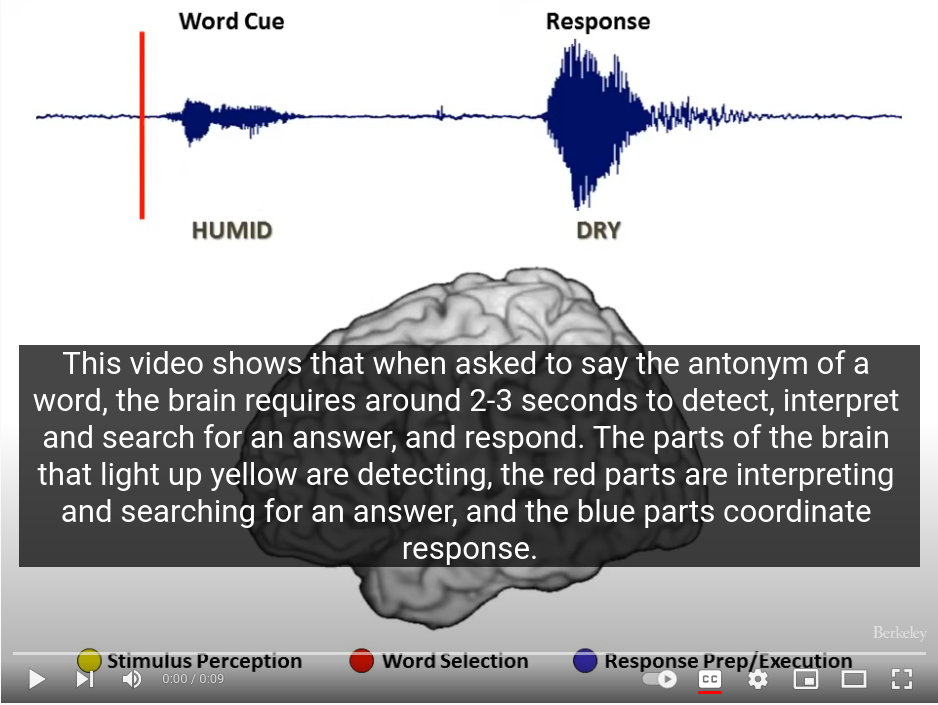 Word Cue

Response

HUMID

DRY

This video shows that when asked to say the antonym of a word, the brain requires around 2-3 seconds to detect, interpret and search for an answer, and respond. The parts of the brain that light up yellow are detecting, the red parts are interpreting and searching for an answer, and the blue parts coordinate response.

Berkeley

Stimulus Perception

Word Selection

Response Prep/Execution

0:00 / 0:09

CC